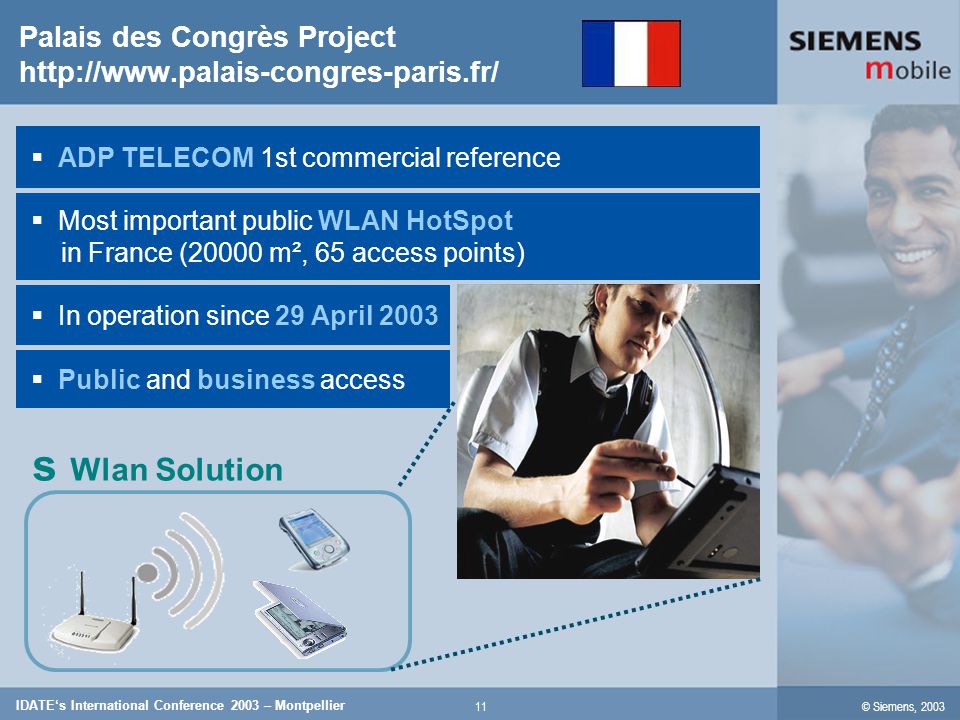 Palais des Congrès Project
http://www.palais-congres-paris.fr/

SIEMENS
mobile

▪ ADP TELECOM 1st commercial reference

▪ Most important public WLAN HotSpot in France (20000 m², 65 access points)

▪ In operation since 29 April 2003

▪ Public and business access

S Wlan Solution

IDATE's International Conference 2003 – Montpellier

11

© Siemens, 2003